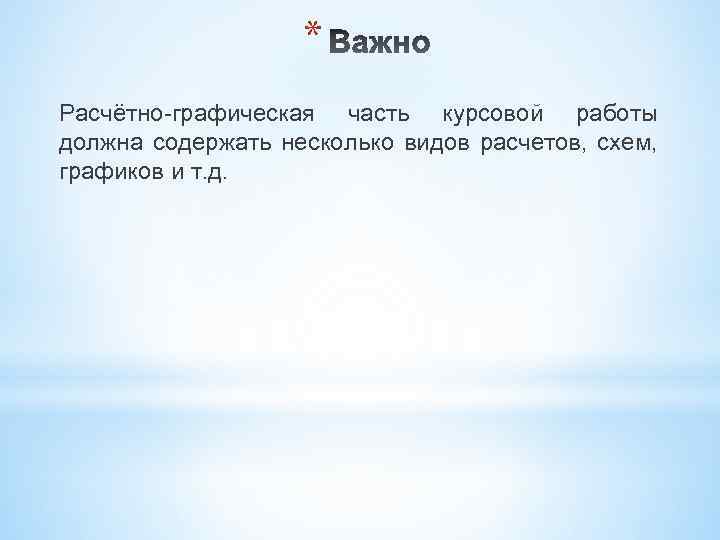 * Важно

Расчётно-графическая часть курсовой работы должна содержать несколько видов расчетов, схем, графиков и т.д.